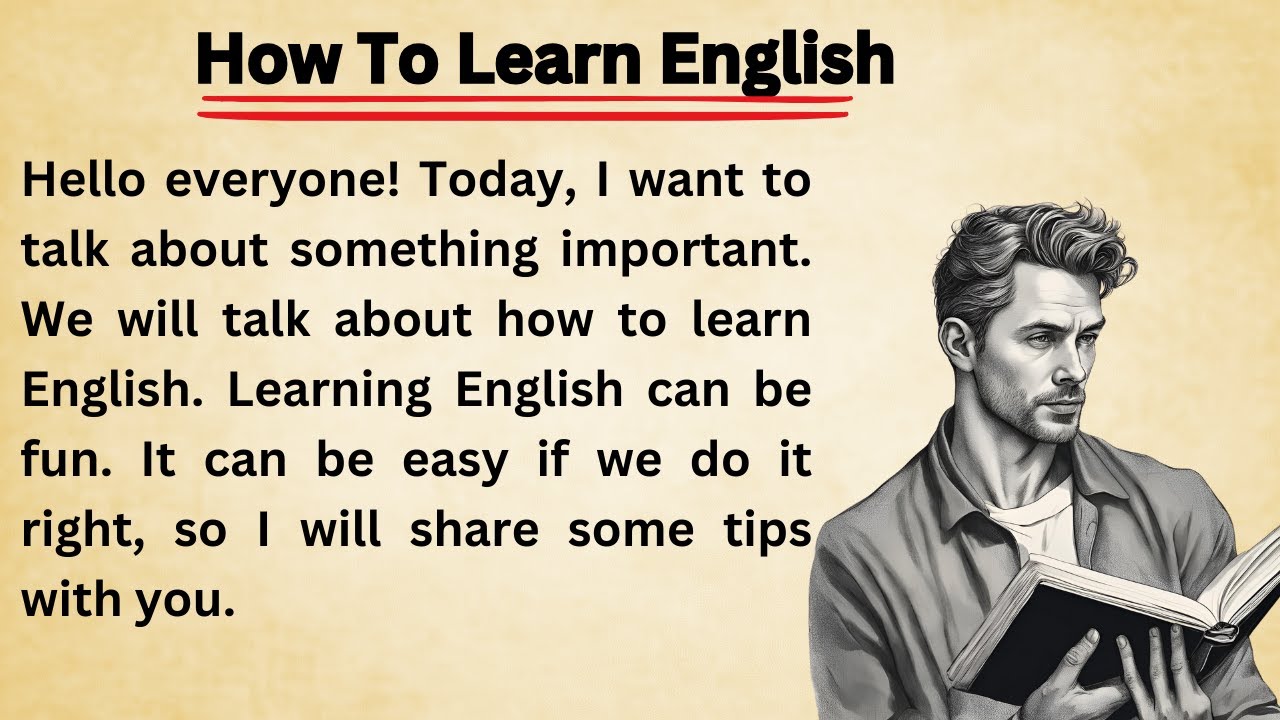 How To Learn English

Hello everyone! Today, I want to talk about something important. We will talk about how to learn English. Learning English can be fun. It can be easy if we do it right, so I will share some tips with you.